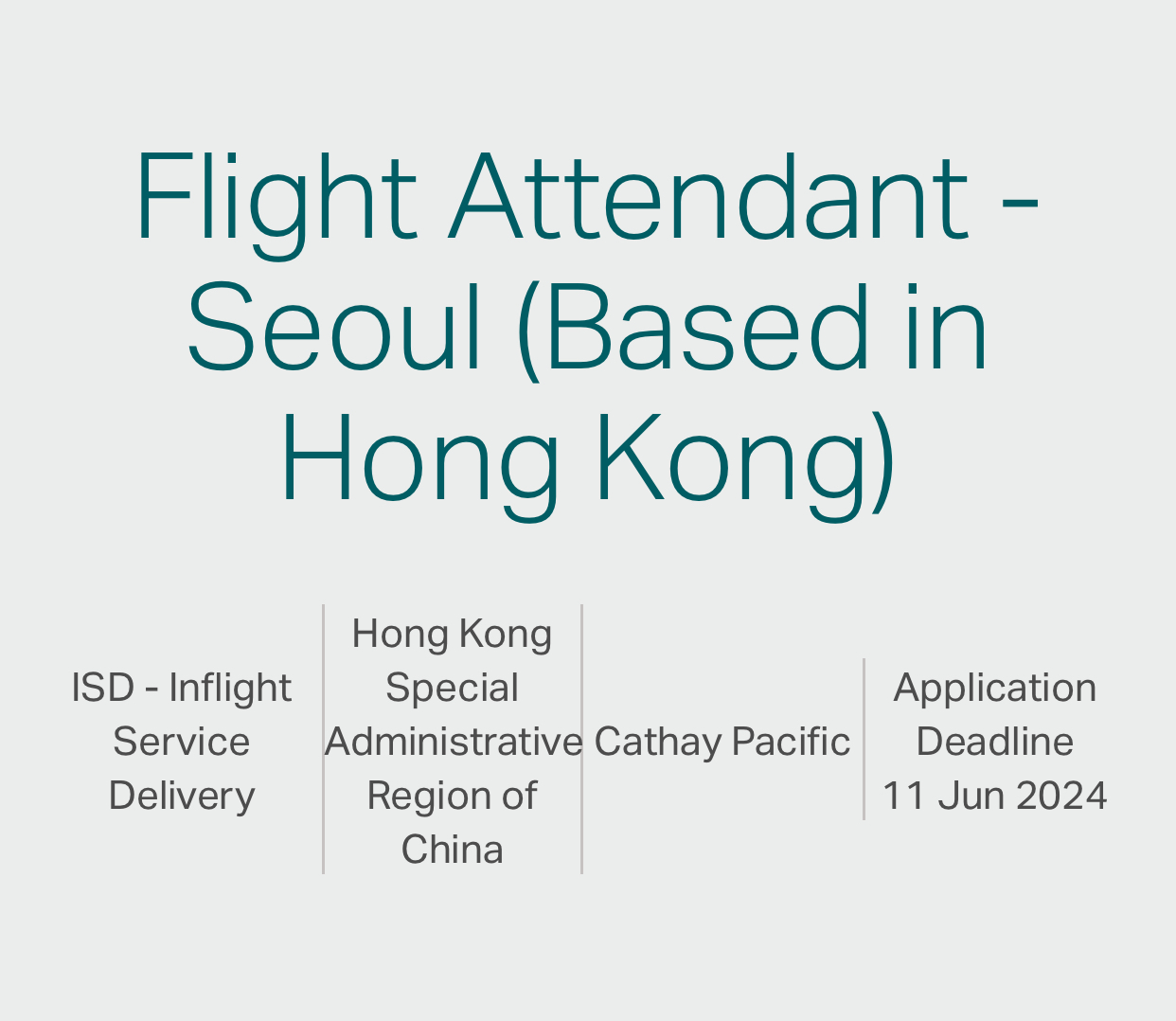 Flight Attendant - Seoul (Based in Hong Kong)

ISD - Inflight Service Delivery

Hong Kong Special Administrative Region of China

Cathay Pacific

Application Deadline
11 Jun 2024